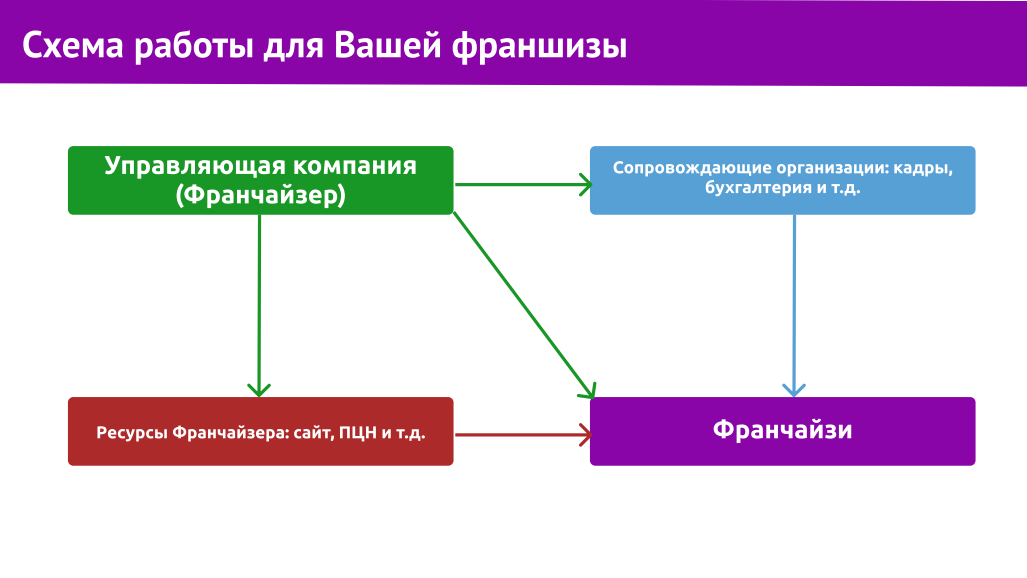 Схема работы для Вашей франшизы

Управляющая компания (Франчайзер)

Сопровождающие организации: кадры, бухгалтерия и т.д.

Ресурсы Франчайзера: сайт, ПЦН и т.д.

Франчайзи